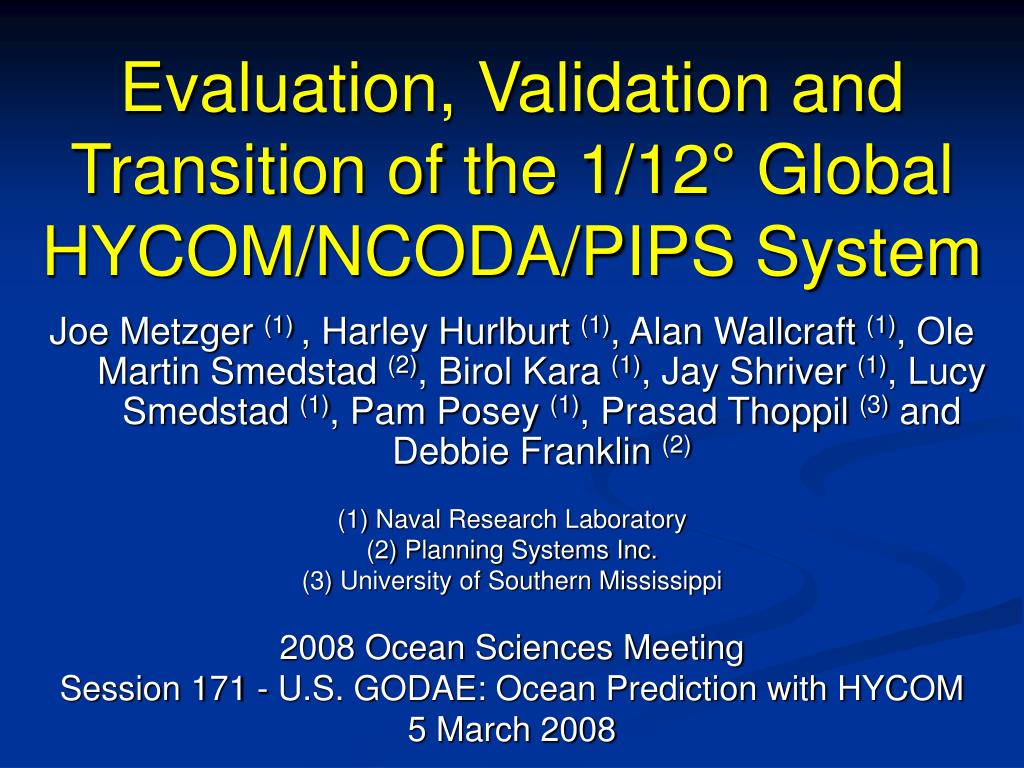 Evaluation, Validation and Transition of the 1/12° Global HYCOM/NCODA/PIPS System

Joe Metzger $^{(1)}$ , Harley Hurlburt $^{(1)}$, Alan Wallcraft $^{(1)}$, Ole Martin Smedstad $^{(2)}$, Birol Kara $^{(1)}$, Jay Shriver $^{(1)}$, Lucy Smedstad $^{(1)}$, Pam Posey $^{(1)}$, Prasad Thoppil $^{(3)}$ and Debbie Franklin $^{(2)}$

(1) Naval Research Laboratory
(2) Planning Systems Inc.
(3) University of Southern Mississippi

2008 Ocean Sciences Meeting
Session 171 - U.S. GODAE: Ocean Prediction with HYCOM
5 March 2008